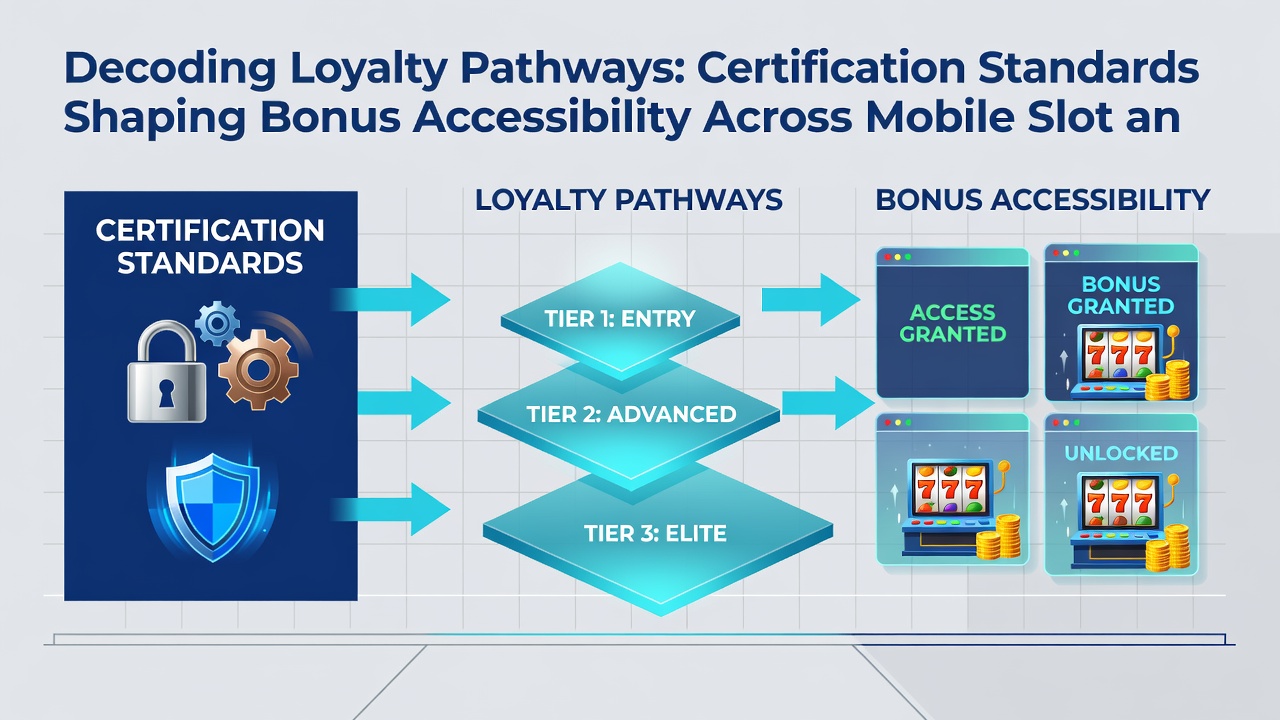 Decoding Loyalty Pathways: Certification Standards Shaping Bonus Accessibility Across Mobile Slot an

CERTIFICATION STANDARDS

LOYALTY PATHWAYS

TIER 1: ENTRY

TIER 2: ADVANCED

TIER 3: ELITE

BONUS ACCESSIBILITY

ACCESS GRANTED

BONUS GRANTED

777

777

UNLOCKED

777